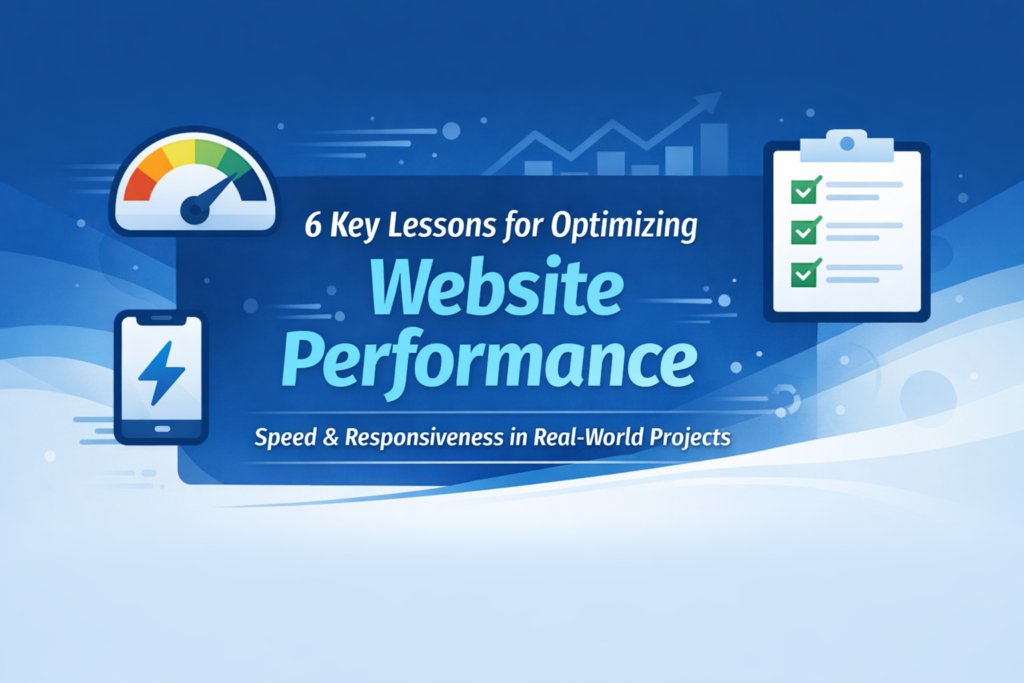 6 Key Lessons for Optimizing

Website Performance

Speed & Responsiveness in Real-World Projects